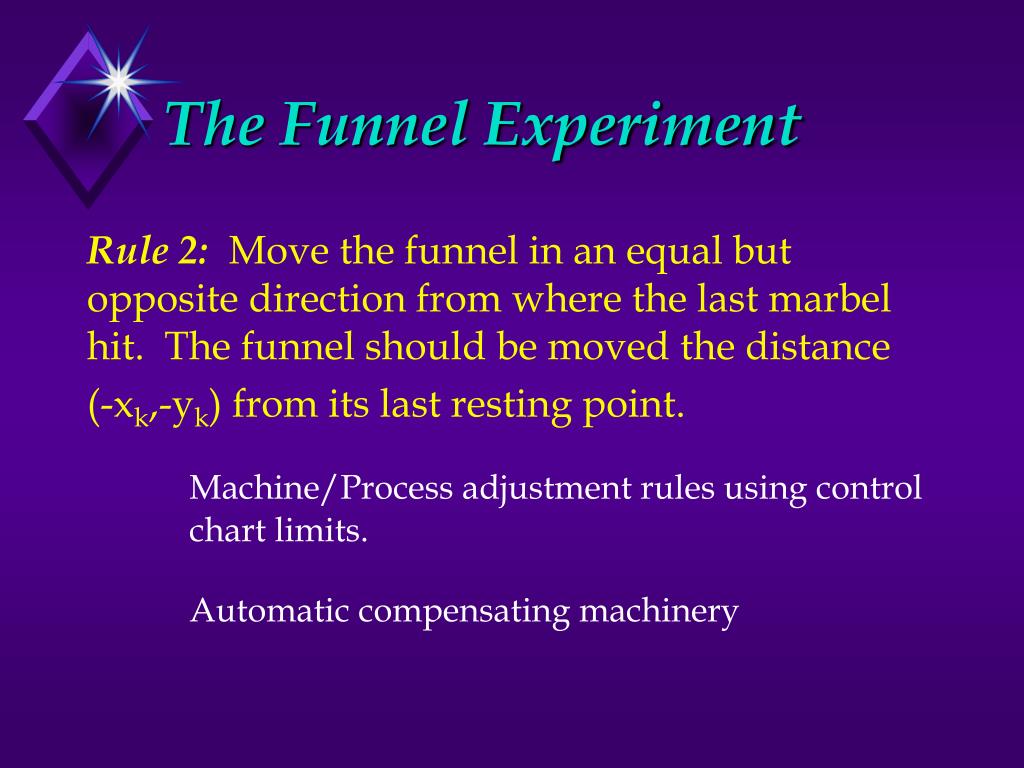 The Funnel Experiment

Rule 2: Move the funnel in an equal but opposite direction from where the last marbel hit. The funnel should be moved the distance $(-x_k,-y_k)$ from its last resting point.

Machine/Process adjustment rules using control chart limits.

Automatic compensating machinery